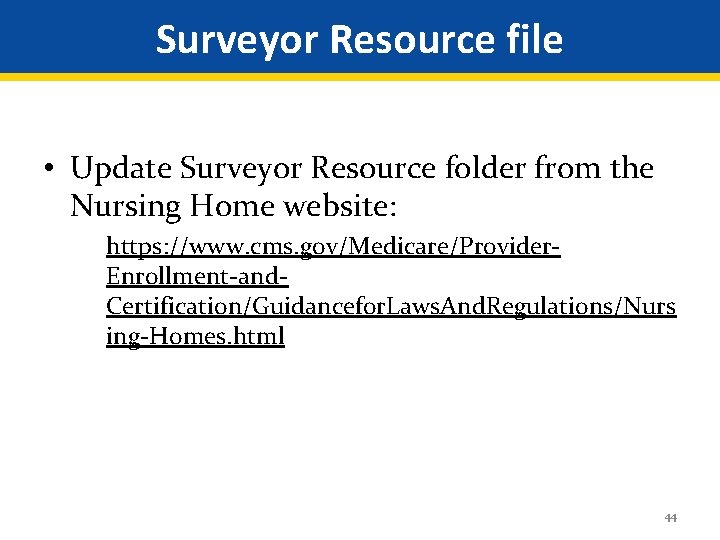 Surveyor Resource file

• Update Surveyor Resource folder from the Nursing Home website:

https://www.cms.gov/Medicare/Provider-Enrollment-and-Certification/GuidanceforLawsAndRegulations/Nursing-Homes.html

44